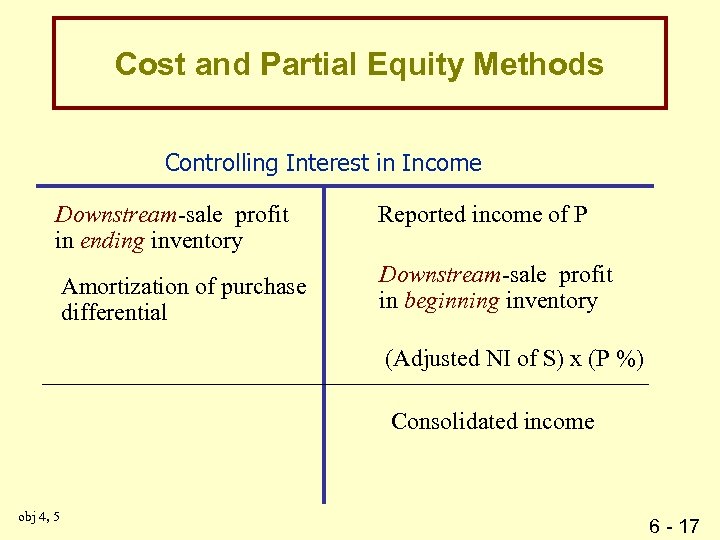 Cost and Partial Equity Methods

Controlling Interest in Income

Downstream-sale profit in ending inventory

Amortization of purchase differential

Reported income of P

Downstream-sale profit in beginning inventory

(Adjusted NI of S) x (P %)

Consolidated income

obj 4, 5

6 - 17